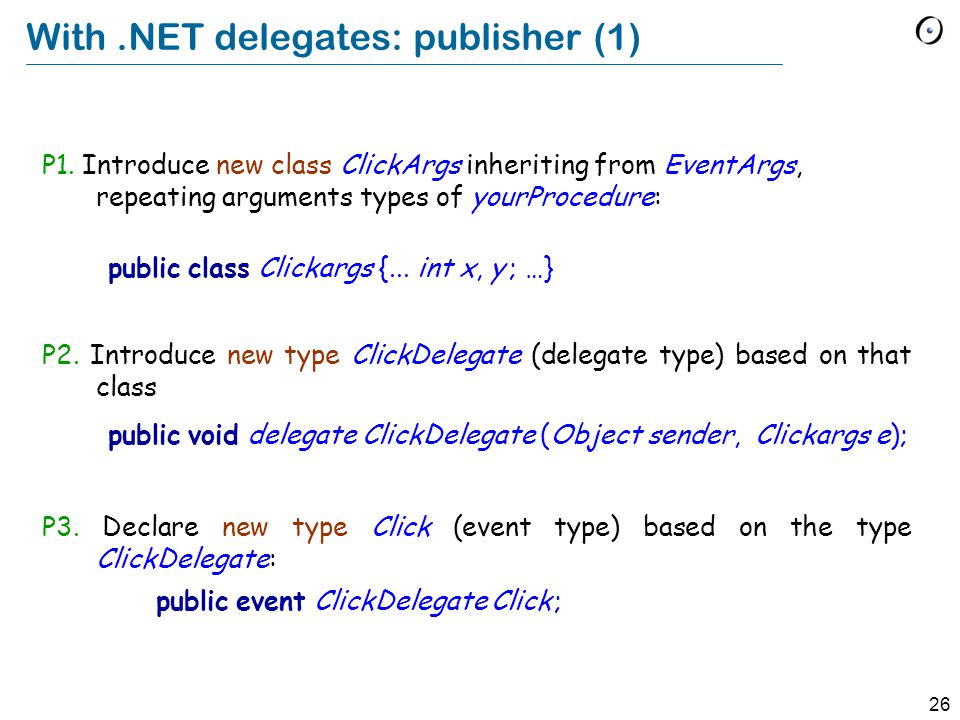 With .NET delegates: publisher (1)

P1. Introduce new class ClickArgs inheriting from EventArgs, repeating arguments types of yourProcedure:

public class Clickargs {... int x, y; …}

P2. Introduce new type ClickDelegate (delegate type) based on that class

public void delegate ClickDelegate (Object sender, Clickargs e);

P3. Declare new type Click (event type) based on the type ClickDelegate:

public event ClickDelegate Click;

26